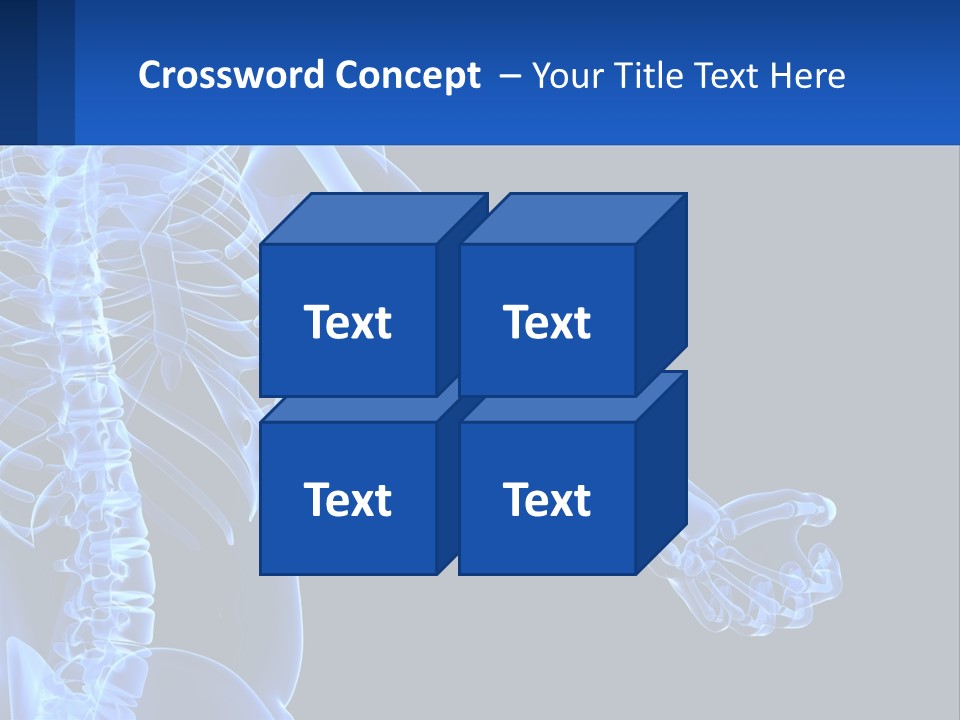 Crossword Concept – Your Title Text Here

Text

Text

Text

Text